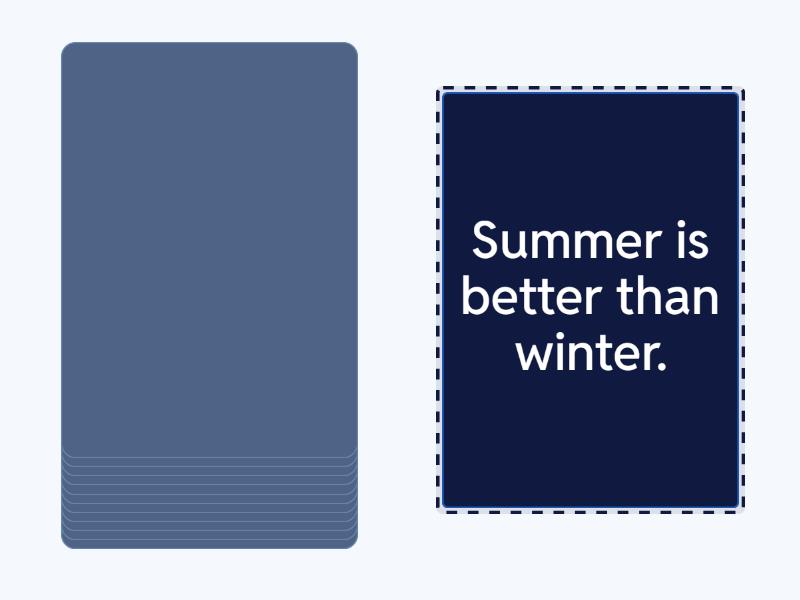 Summer is better than winter.